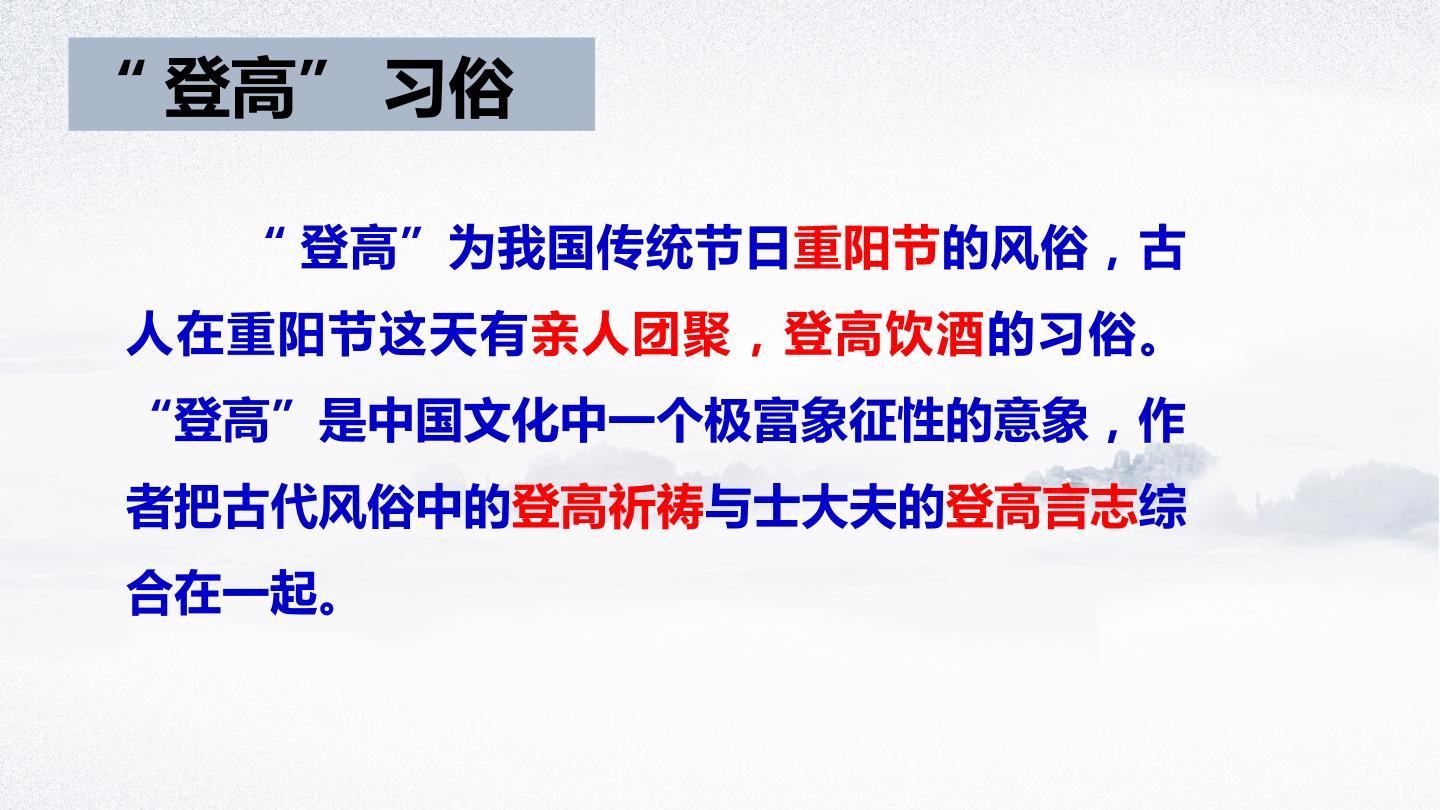 “登高” 习俗

“登高”为我国传统节日重阳节的风俗，古人在重阳节这天有亲人团聚，登高饮酒的习俗。“登高”是中国文化中一个极富象征性的意象，作者把古代风俗中的登高祈祷与士大夫的登高言志综合在一起。